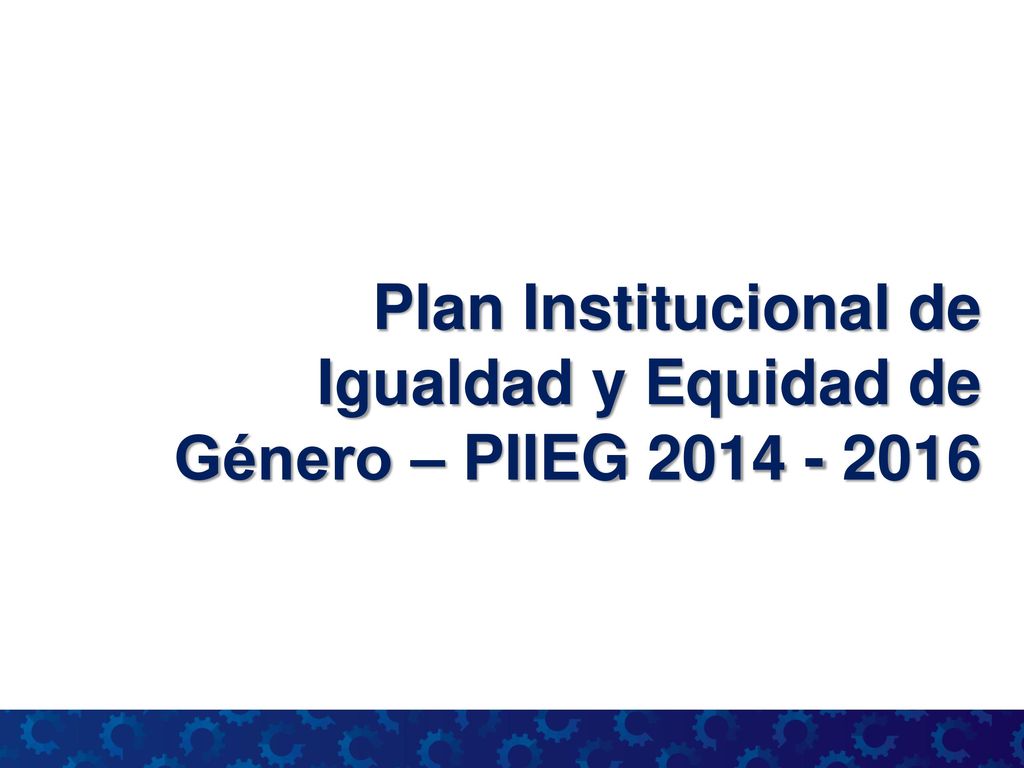 Plan Institucional de Igualdad y Equidad de Género – PIIEG 2014 - 2016